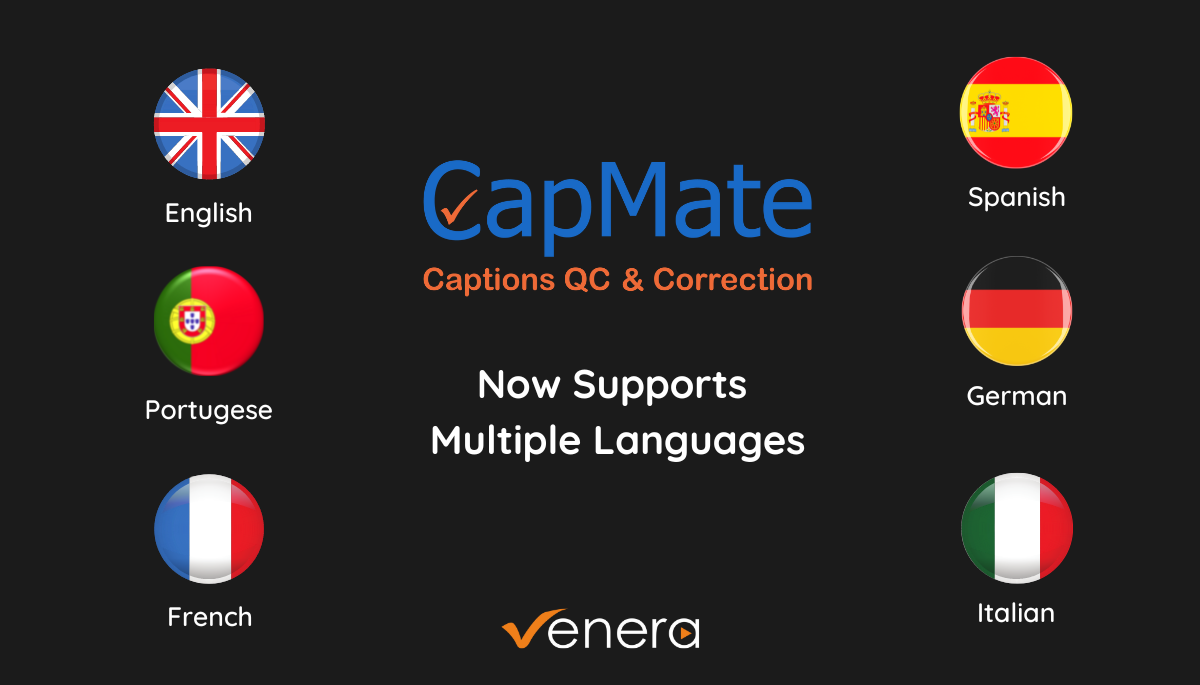 English

Portugese

French

CapMate

Captions QC & Correction

Now Supports Multiple Languages

venera

Spanish

German

Italian